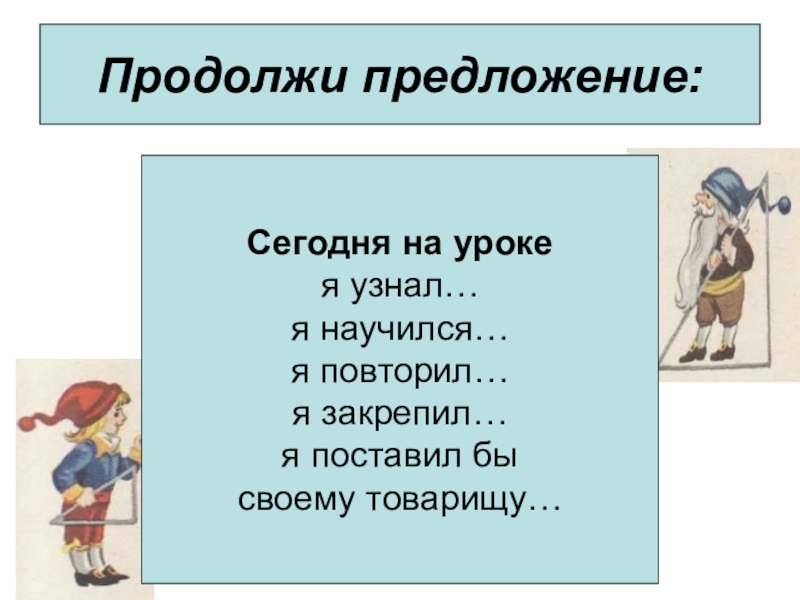 Продолжи предложение:

Сегодня на уроке
я узнал…
я научился…
я повторил…
я закрепил…
я поставил бы
своему товарищу…